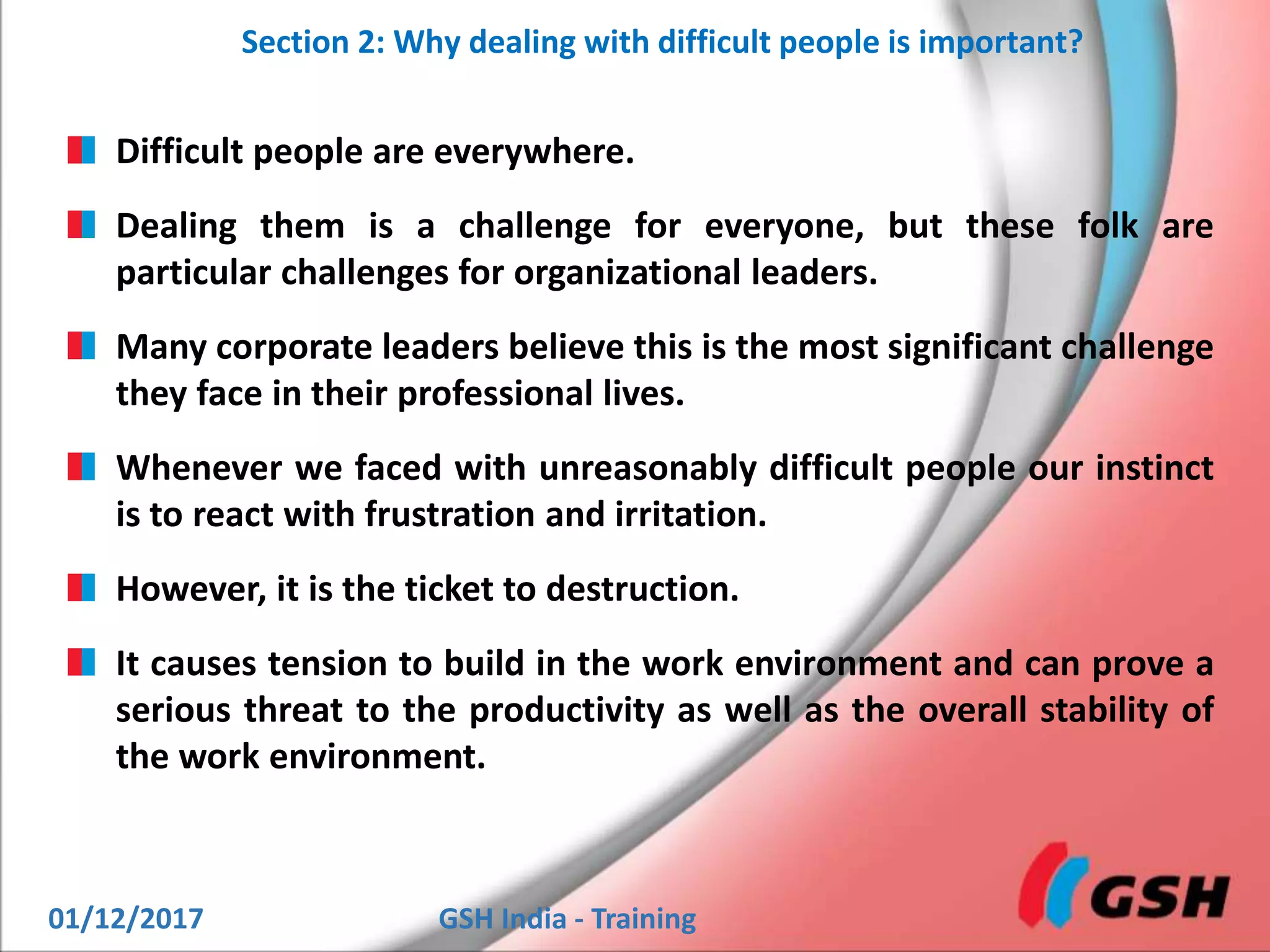 Section 2: Why dealing with difficult people is important?

Difficult people are everywhere.

Dealing them is a challenge for everyone, but these folk are particular challenges for organizational leaders.

Many corporate leaders believe this is the most significant challenge they face in their professional lives.

Whenever we faced with unreasonably difficult people our instinct is to react with frustration and irritation.

However, it is the ticket to destruction.

It causes tension to build in the work environment and can prove a serious threat to the productivity as well as the overall stability of the work environment.

01/12/2017

GSH India - Training

GSH